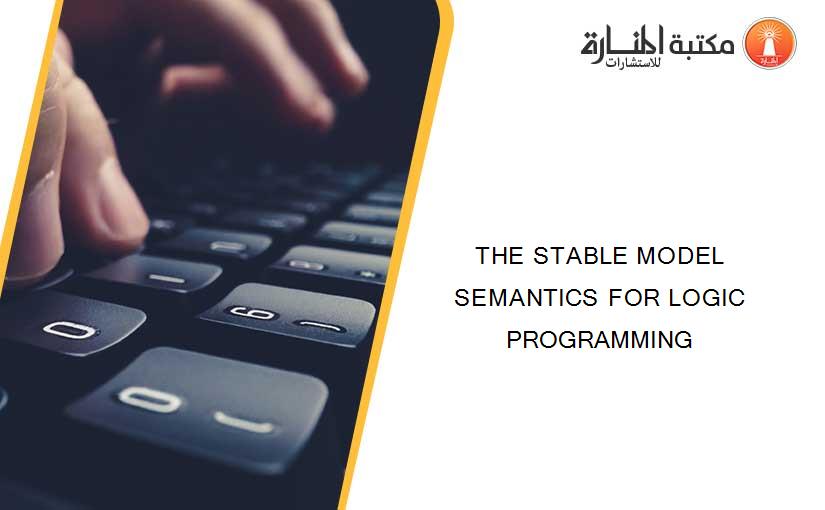 مكتبة المنارة للاستشارات

THE STABLE MODEL SEMANTICS FOR LOGIC PROGRAMMING